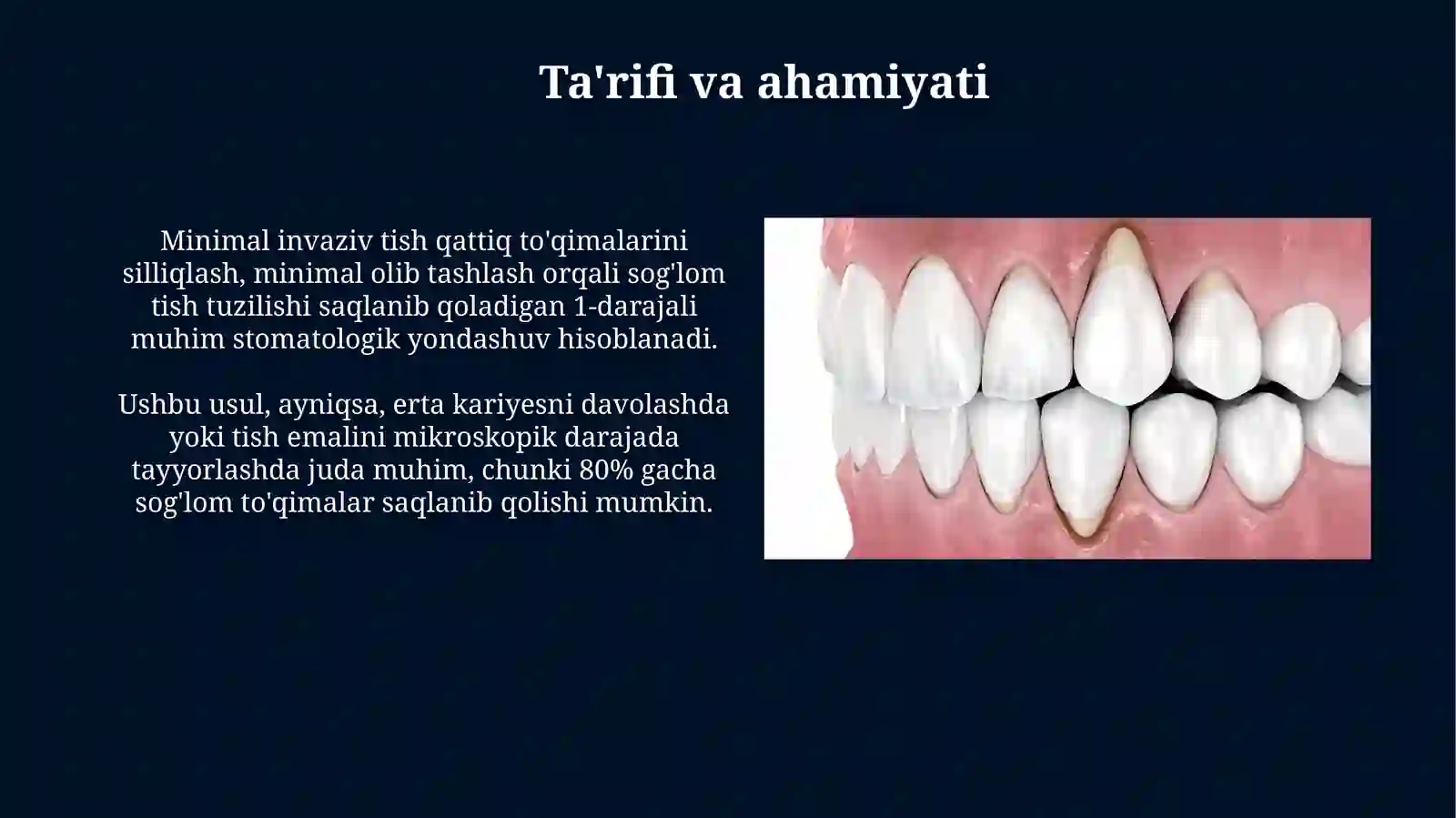 Ta'rifi va ahamiyati

Minimal invaziv tish qattiq to'qimalarini silliqlash, minimal olib tashlash orqali sog'lom tish tuzilishi saqlanib qoladigan 1-darajali muhim stomatologik yondashuv hisoblanadi.

Ushbu usul, ayniqsa, erta kariyesni davolashda yoki tish emalini mikroskopik darajada tayyorlashda juda muhim, chunki 80% gacha sog'lom to'qimalar saqlanib qolishi mumkin.